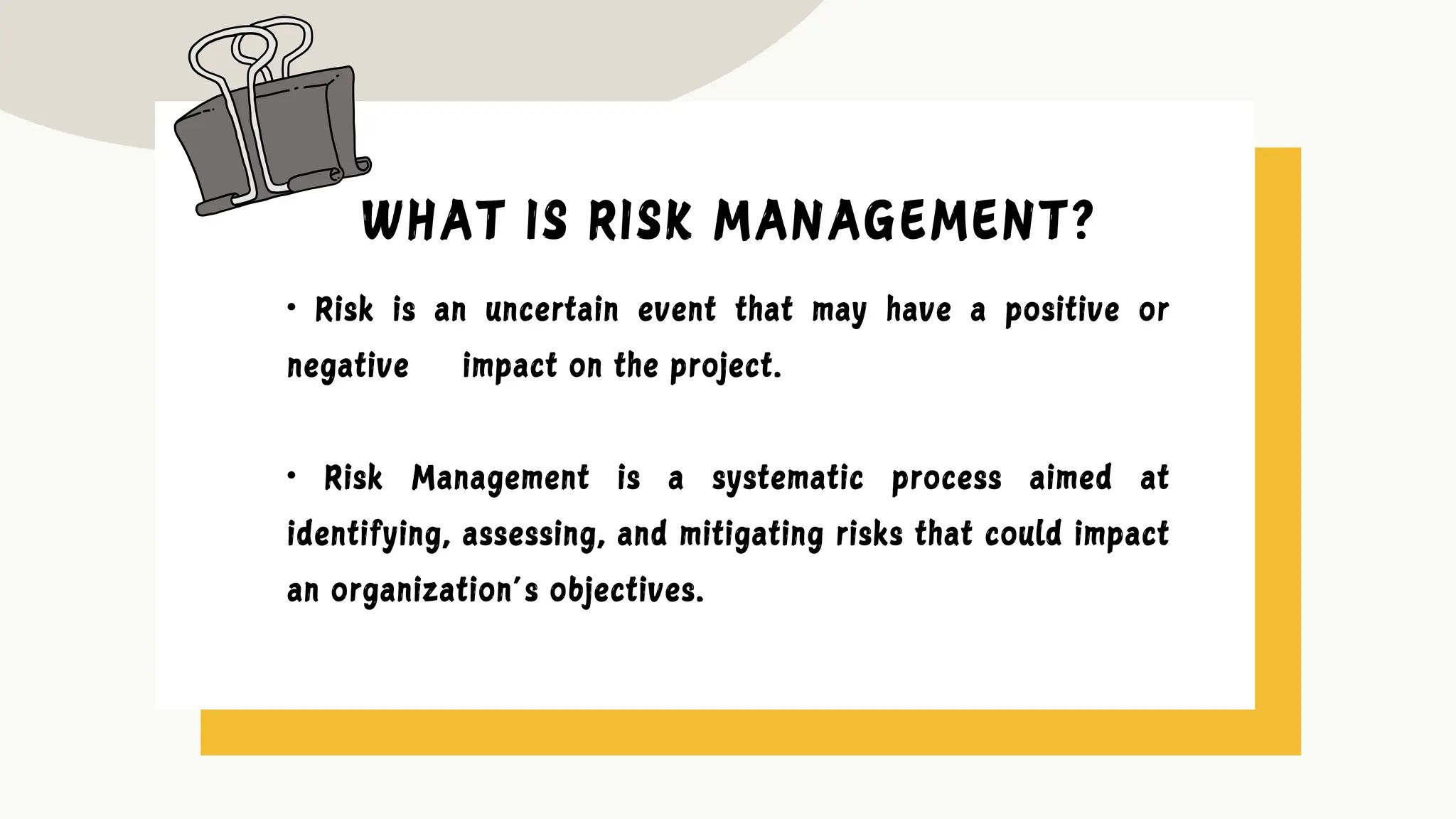 WHAT IS RISK MANAGEMENT?

• Risk is an uncertain event that may have a positive or negative impact on the project.

• Risk Management is a systematic process aimed at identifying, assessing, and mitigating risks that could impact an organization's objectives.